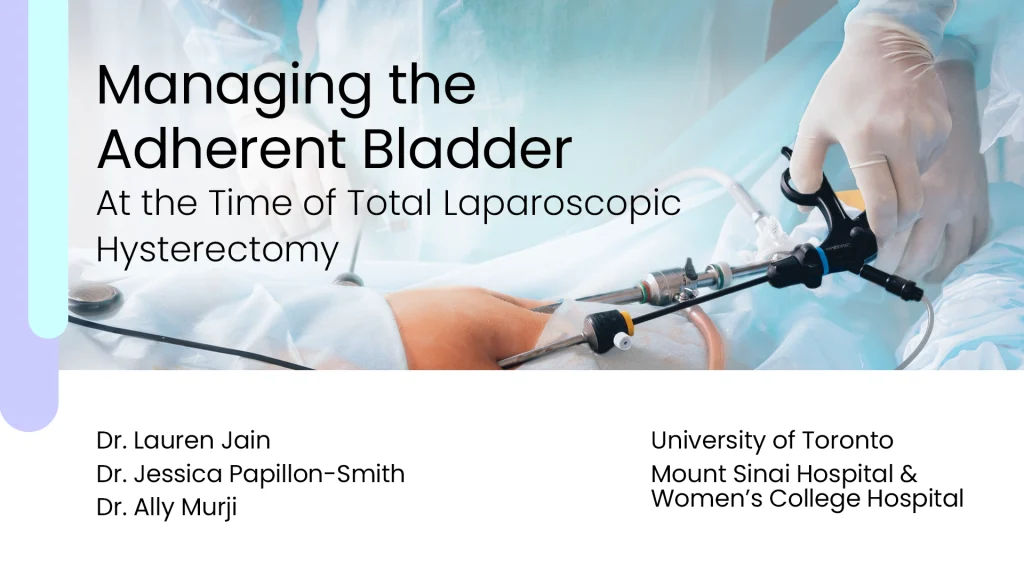 Managing the Adherent Bladder
At the Time of Total Laparoscopic Hysterectomy

Dr. Lauren Jain
Dr. Jessica Papillon-Smith
Dr. Ally Murji

University of Toronto
Mount Sinai Hospital & Women's College Hospital